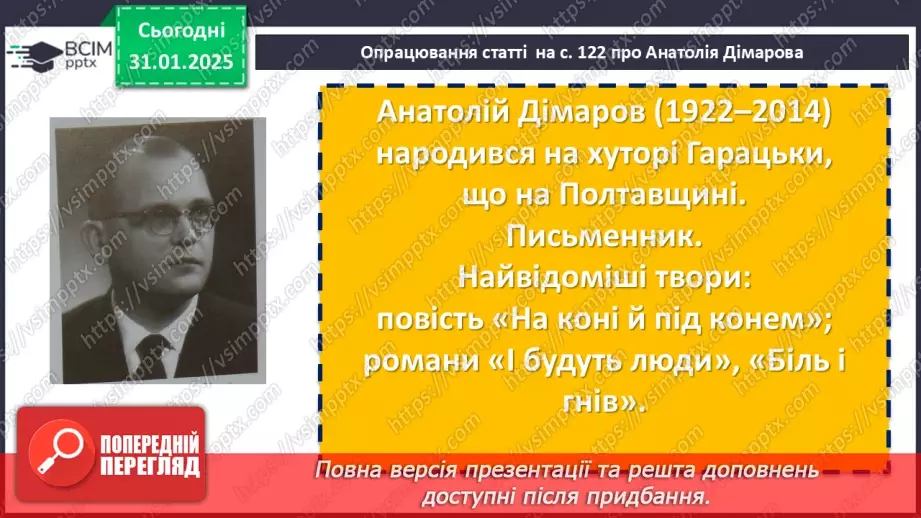 ВСІМ pptx

Сьогодні 31.01.2025

Опрацювання статті на с. 122 про Анатолія Дімарова

Анатолій Дімаров (1922–2014) народився на хуторі Гарацьки, що на Полтавщині. Письменник. Найвідоміші твори: повість «На коні й під конем»; романи «І будуть люди», «Біль і гнів».

ПОПЕРЕДНІЙ ПЕРЕГЛЯД

Повна версія презентації та решта доповнень доступні після придбання.

https://vsimpptx.com